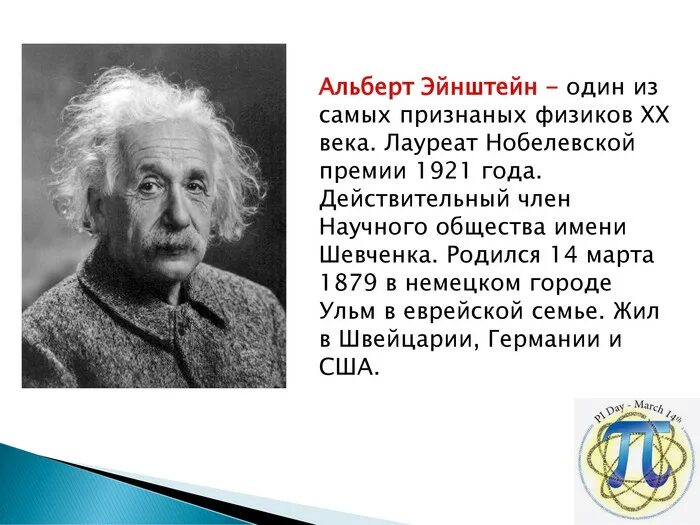 Альберт Эйнштейн – один из самых признаных физиков XX века. Лауреат Нобелевской премии 1921 года. Действительный член Научного общества имени Шевченка. Родился 14 марта 1879 в немецком городе Ульм в еврейской семье. Жил в Швейцарии, Германии и США.

PI Day - March 14th
$\pi$